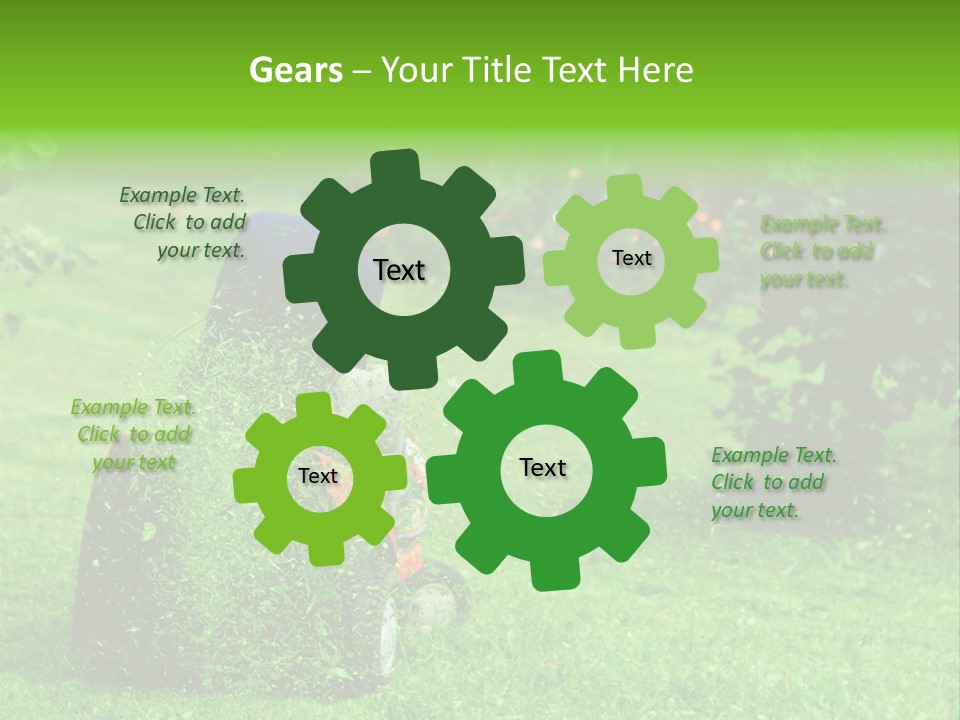 Gears – Your Title Text Here

Example Text. Click to add your text.

Text

Text

Example Text. Click to add your text.

Example Text. Click to add your text

Text

Text

Example Text. Click to add your text.